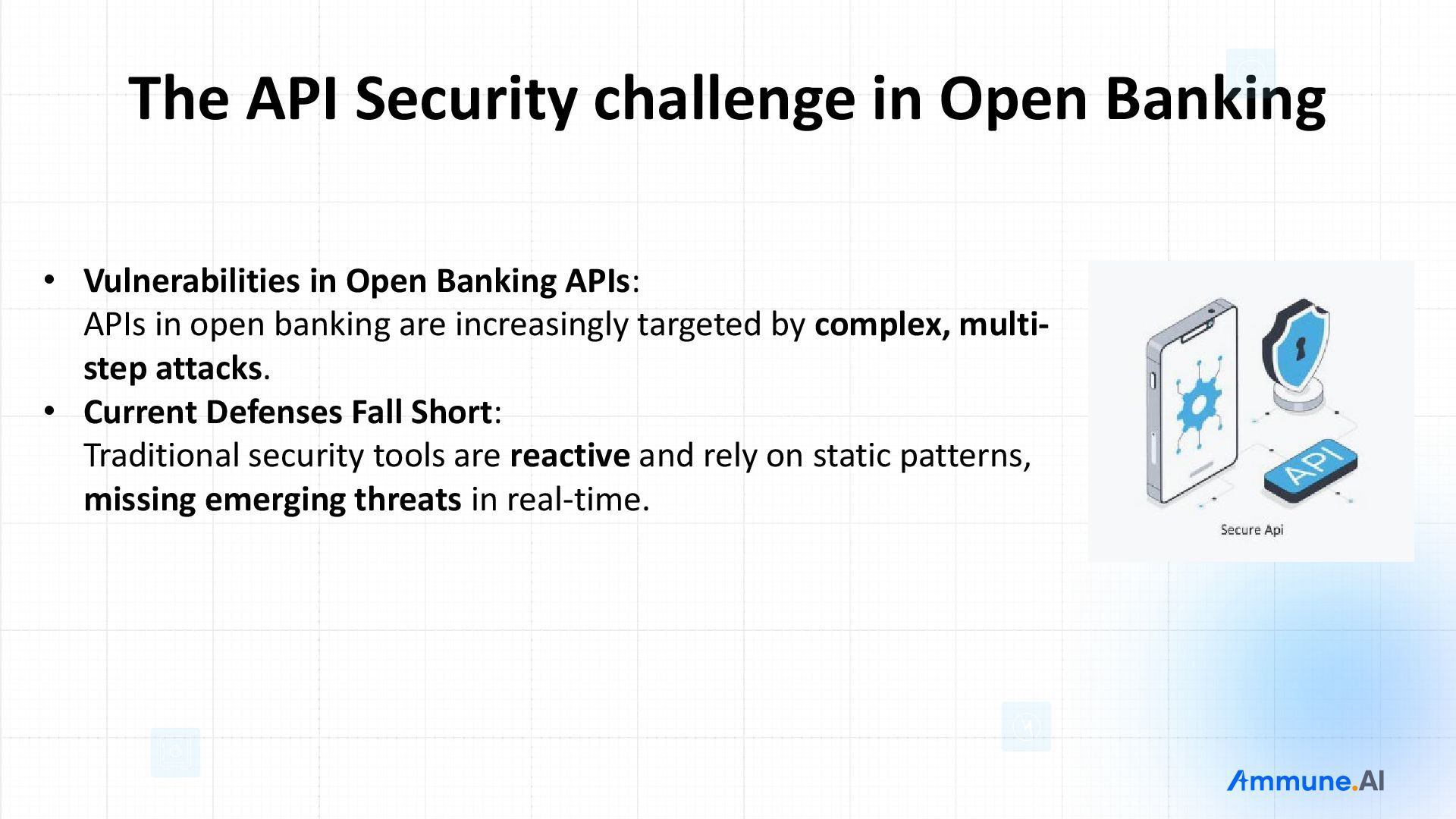 The API Security challenge in Open Banking

• Vulnerabilities in Open Banking APIs:
APIs in open banking are increasingly targeted by complex, multi-step attacks.
• Current Defenses Fall Short:
Traditional security tools are reactive and rely on static patterns, missing emerging threats in real-time.

API

Secure Api

Ammune.AI